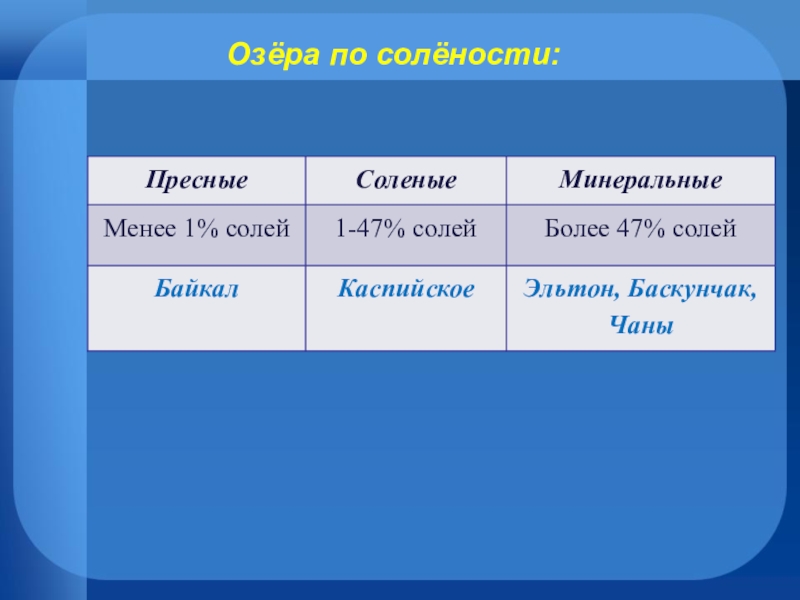 Озёра по солёности:

| Пресные | Соленые | Минеральные |
|---|---|---|
| Менее 1% солей | 1-47% солей | Более 47% солей |
| Байкал | Каспийское | Эльтон, Баскунчак, Чаны |